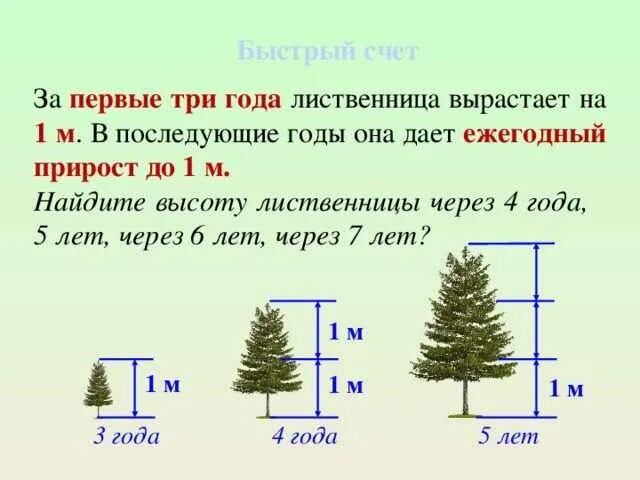 Быстрый счет

За первые три года лиственница вырастает на 1 м. В последующие годы она дает ежегодный прирост до 1 м.

Найдите высоту лиственницы через 4 года, 5 лет, через 6 лет, через 7 лет?

1 м

3 года

1 м

1 м

4 года

1 м

5 лет